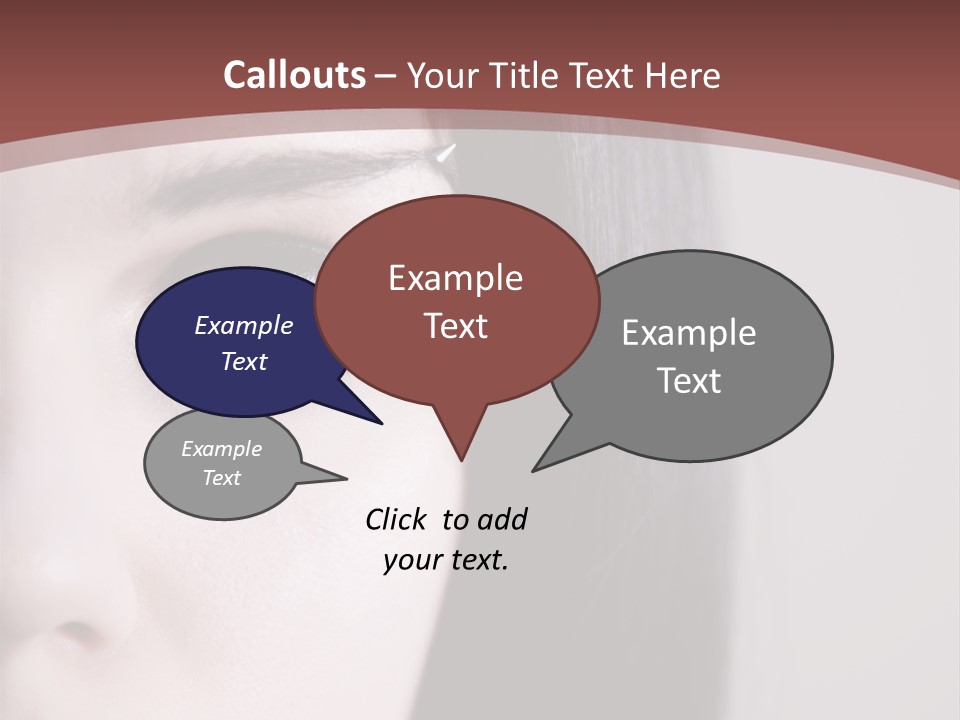 Callouts – Your Title Text Here

Example Text

Example Text

Example Text

Example Text

Click to add your text.